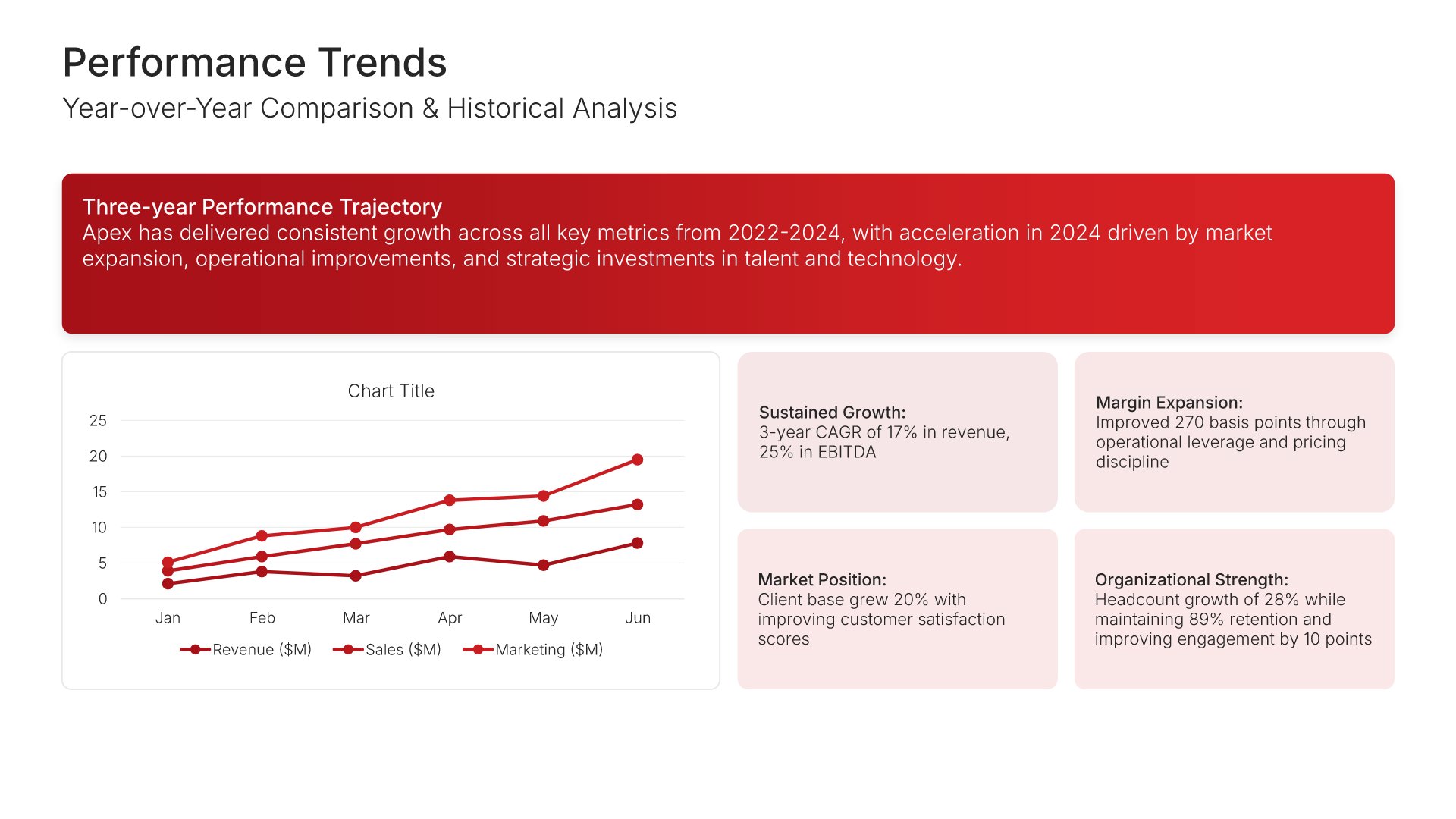 Performance Trends
Year-over-Year Comparison & Historical Analysis

Three-year Performance Trajectory
Apex has delivered consistent growth across all key metrics from 2022-2024, with acceleration in 2024 driven by market expansion, operational improvements, and strategic investments in talent and technology.

Chart Title

25
20
15
10
5
0

Jan Feb Mar Apr May Jun

Revenue ($M) Sales ($M) Marketing ($M)

Sustained Growth:
3-year CAGR of 17% in revenue, 25% in EBITDA

Margin Expansion:
Improved 270 basis points through operational leverage and pricing discipline

Market Position:
Client base grew 20% with improving customer satisfaction scores

Organizational Strength:
Headcount growth of 28% while maintaining 89% retention and improving engagement by 10 points